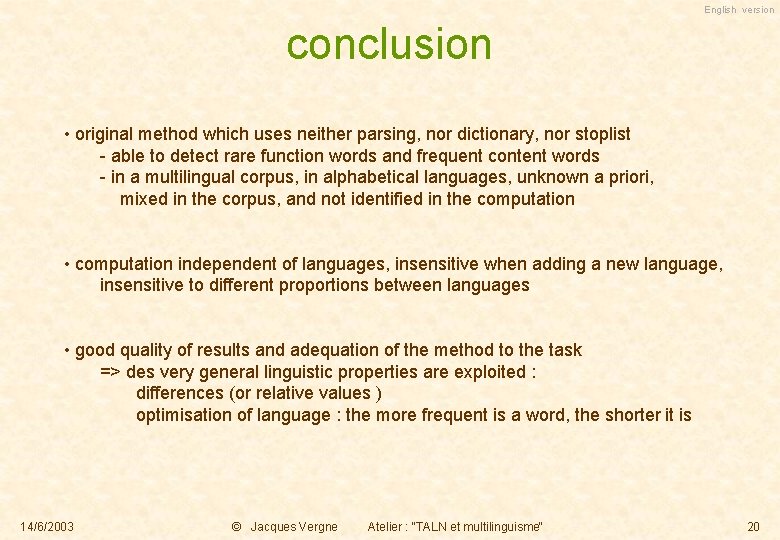 English version

conclusion

• original method which uses neither parsing, nor dictionary, nor stoplist
- able to detect rare function words and frequent content words
- in a multilingual corpus, in alphabetical languages, unknown a priori, mixed in the corpus, and not identified in the computation

• computation independent of languages, insensitive when adding a new language, insensitive to different proportions between languages

• good quality of results and adequation of the method to the task
=> des very general linguistic properties are exploited :
differences (or relative values )
optimisation of language : the more frequent is a word, the shorter it is

14/6/2003 © Jacques Vergne Atelier : "TALN et multilinguisme" 20